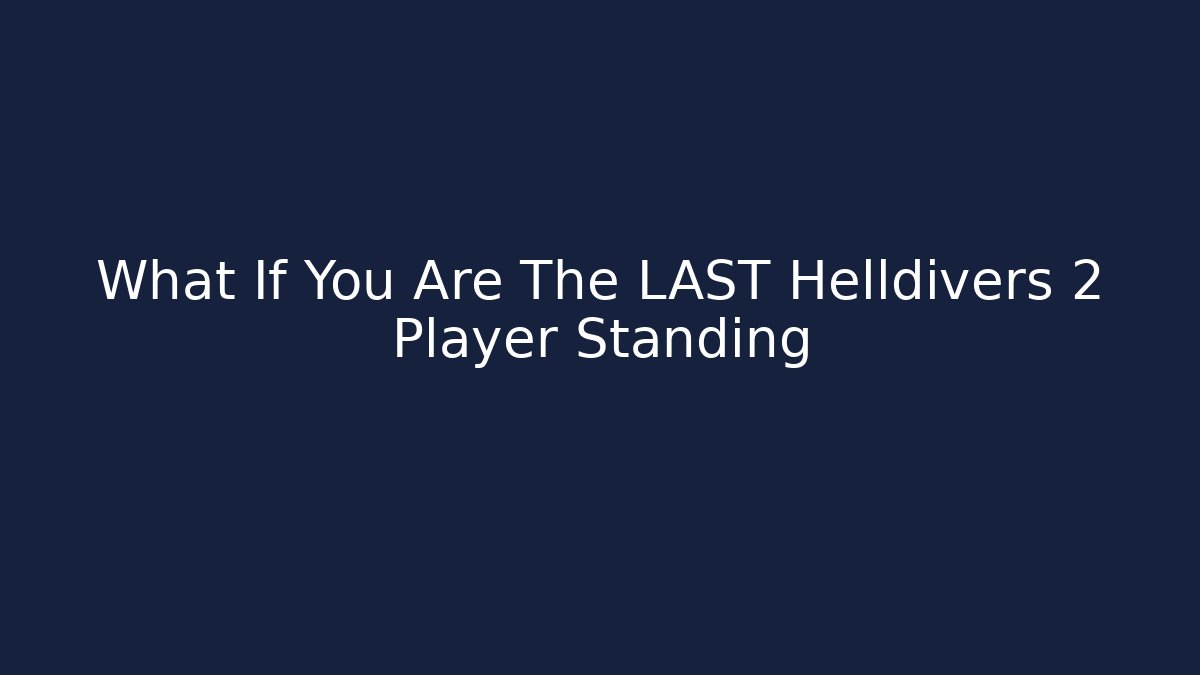 What If You Are The LAST Helldivers 2 Player Standing